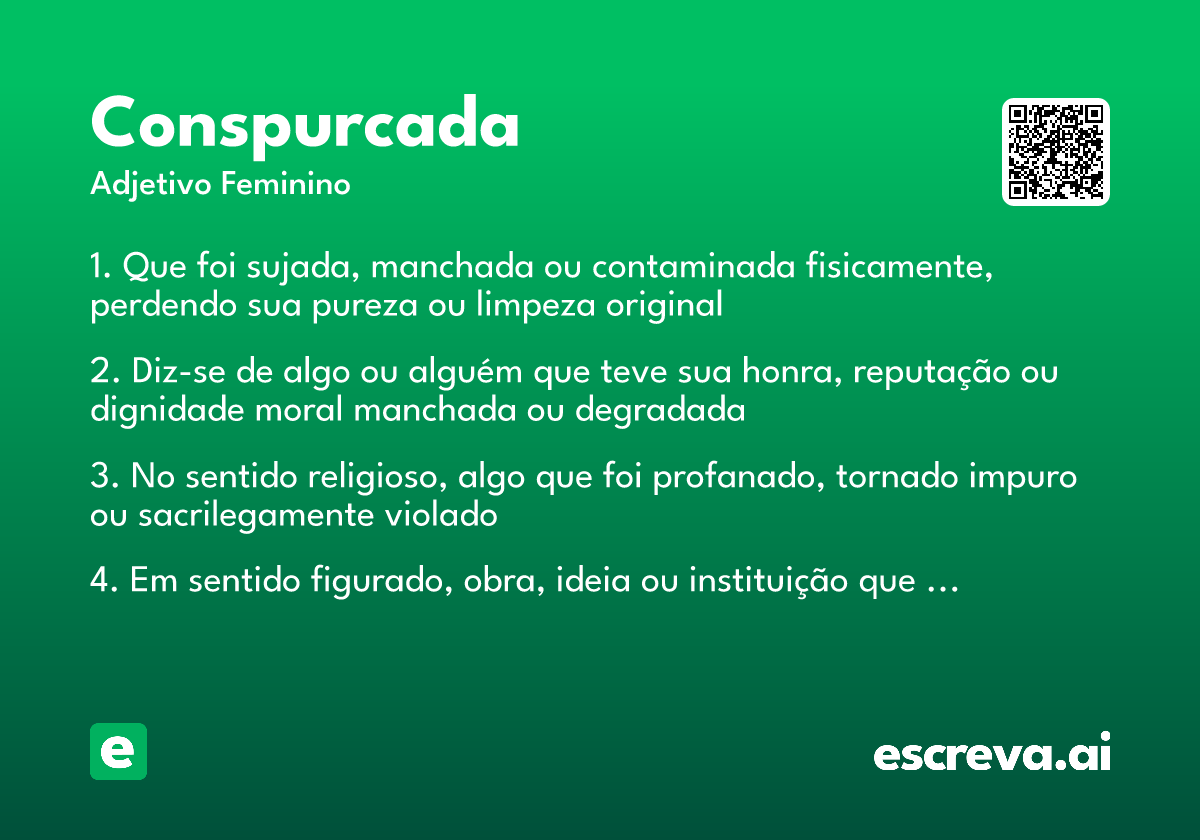 Conspurcada

Adjetivo Feminino

1. Que foi sujada, manchada ou contaminada fisicamente, perdendo sua pureza ou limpeza original

2. Diz-se de algo ou alguém que teve sua honra, reputação ou dignidade moral manchada ou degradada

3. No sentido religioso, algo que foi profanado, tornado impuro ou sacrilegamente violado

4. Em sentido figurado, obra, ideia ou instituição que ...

e

escreva.ai